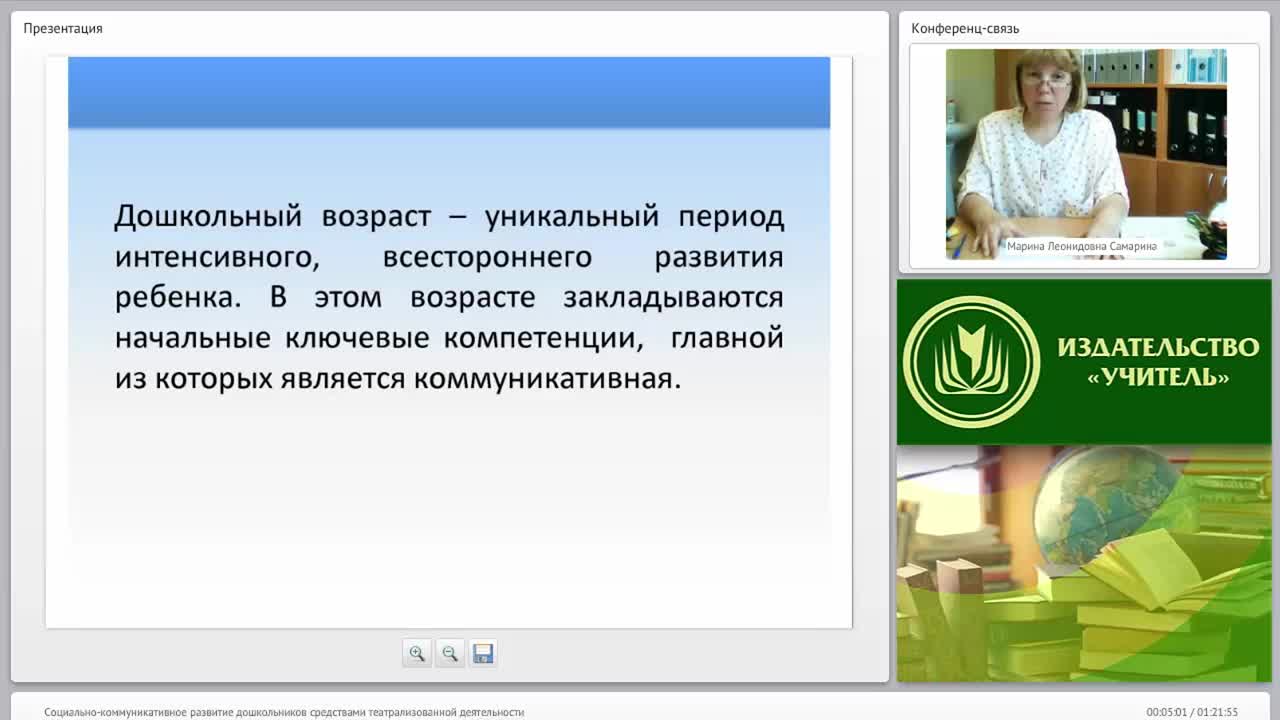 Презентация

Дошкольный возраст – уникальный период интенсивного, всестороннего развития ребенка. В этом возрасте закладываются начальные ключевые компетенции, главной из которых является коммуникативная.

Конференц-связь

Марина Леонидовна Самарина

ИЗДАТЕЛЬСТВО «УЧИТЕЛЬ»

Социально-коммуникативное развитие дошкольников средствами театрализованной деятельности

00:05:01 / 01:21:55